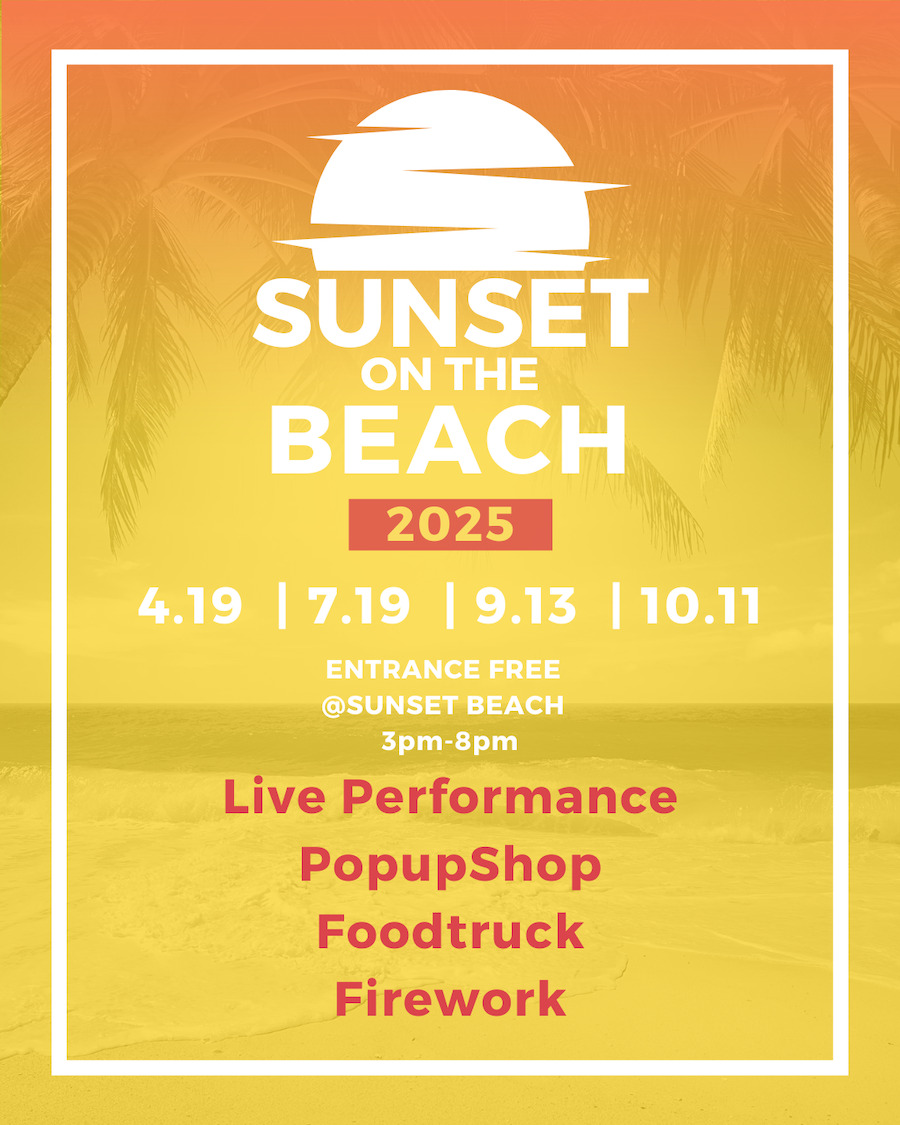 SUNSET
ON THE
BEACH

2025

4.19 | 7.19 | 9.13 | 10.11

ENTRANCE FREE
@SUNSET BEACH
3pm-8pm

Live Performance
PopupShop
Foodtruck
Firework